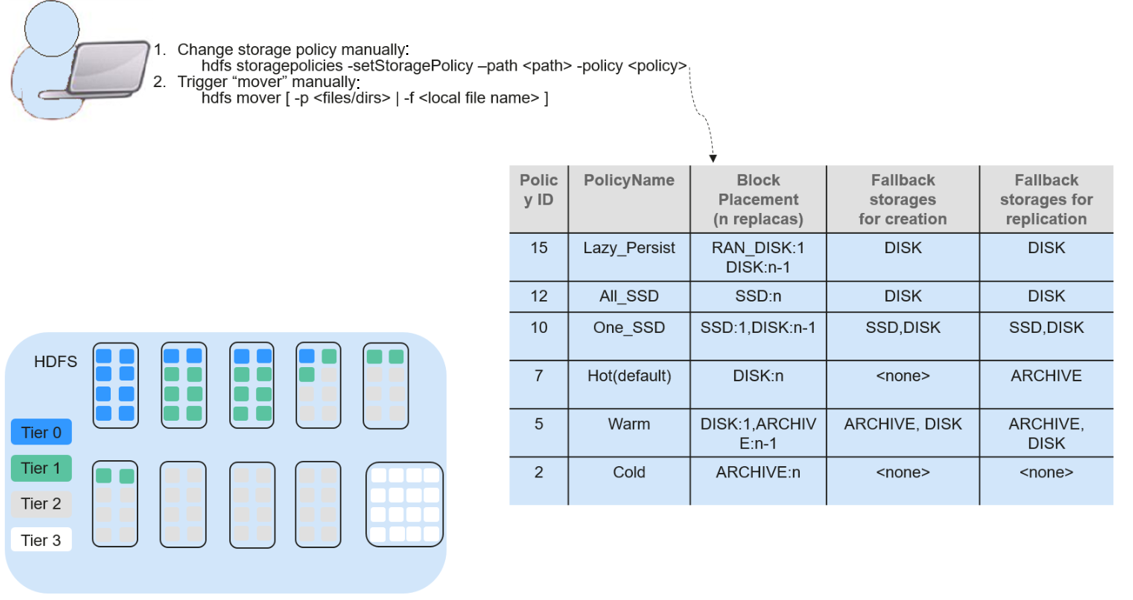 1. Change storage policy manually:
hdfs storagepolicies -setStoragePolicy –path <path> -policy <policy>
2. Trigger “mover” manually:
hdfs mover [ -p <files/dirs> | -f <local file name> ]

| Policy ID | PolicyName | Block Placement (n replacas) | Fallback storages for creation | Fallback storages for replication |
|---|---|---|---|---|
| 15 | Lazy_Persist | RAN_DISK:1 DISK:n-1 | DISK | DISK |
| 12 | All_SSD | SSD:n | DISK | DISK |
| 10 | One_SSD | SSD:1,DISK:n-1 | SSD,DISK | SSD,DISK |
| 7 | Hot(default) | DISK:n | <none> | ARCHIVE |
| 5 | Warm | DISK:1,ARCHIVE:n-1 | ARCHIVE, DISK | ARCHIVE, DISK |
| 2 | Cold | ARCHIVE:n | <none> | <none> |

HDFS

Tier 0
Tier 1
Tier 2
Tier 3